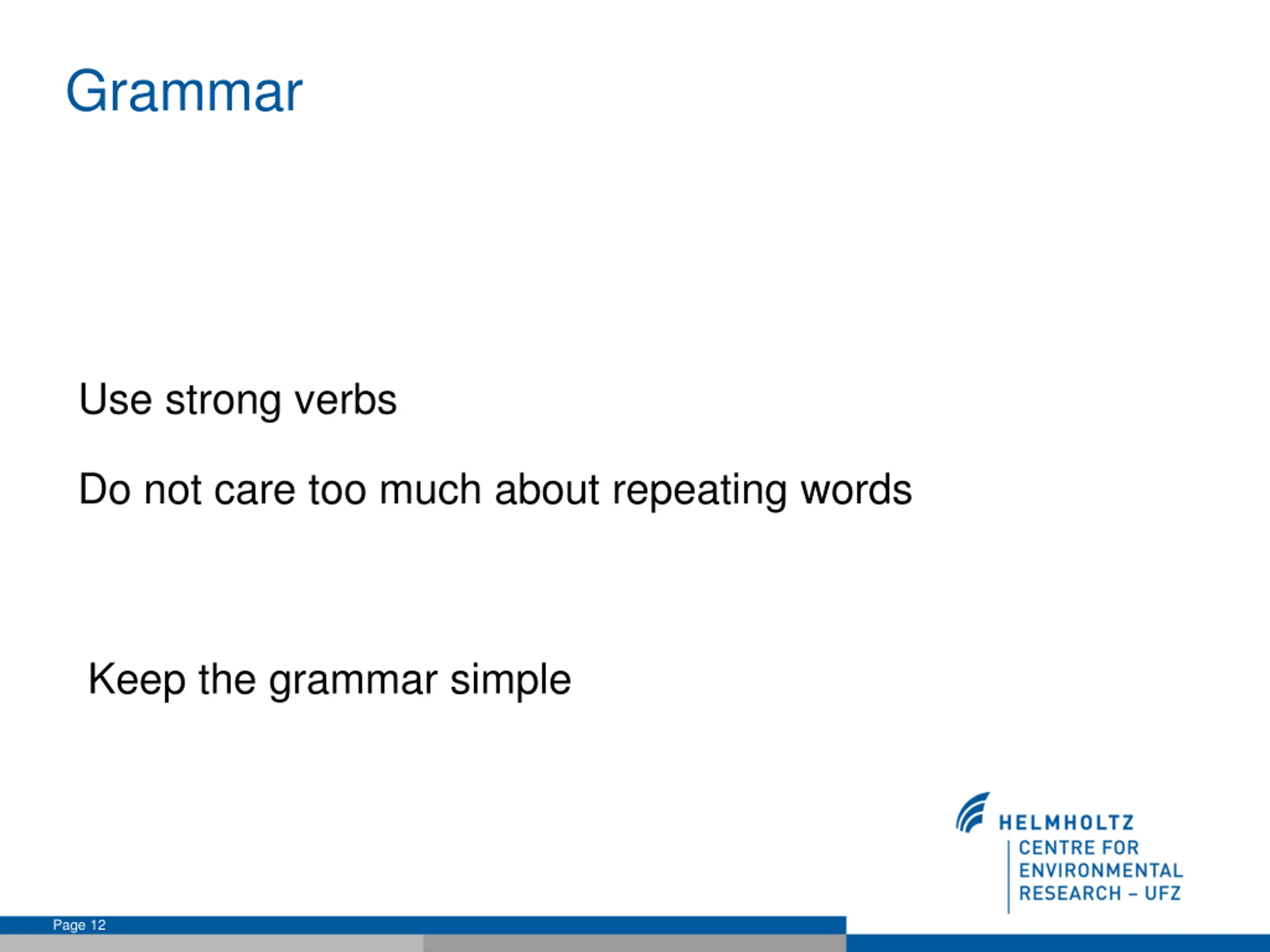 Grammar

Use strong verbs

Do not care too much about repeating words

Keep the grammar simple

HELMHOLTZ
CENTRE FOR ENVIRONMENTAL RESEARCH – UFZ

Page 12